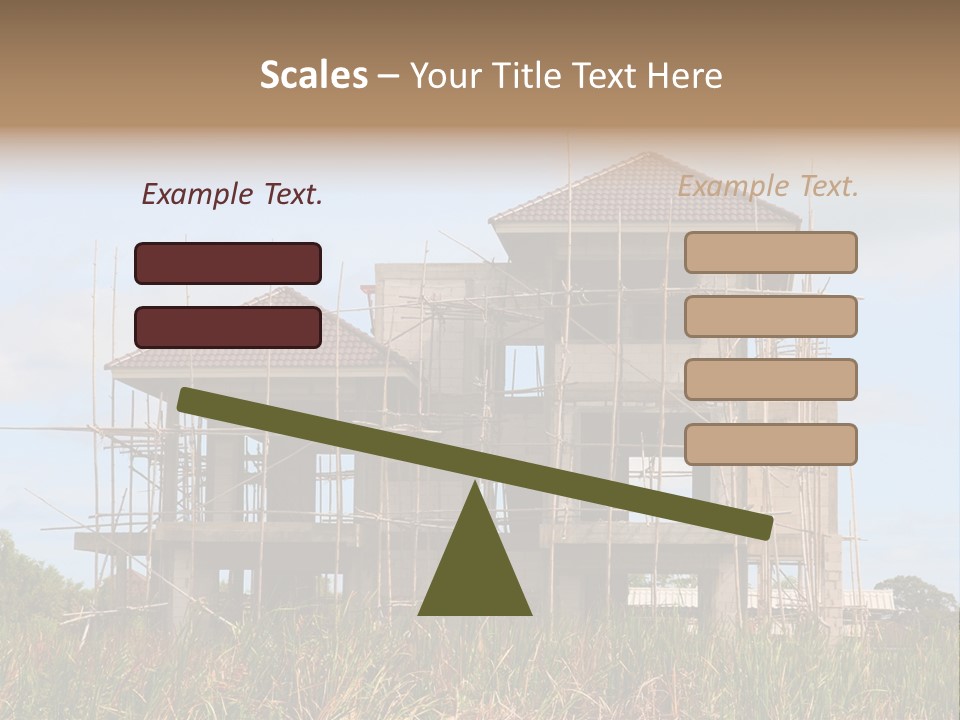 Scales – Your Title Text Here

Example Text.

Example Text.